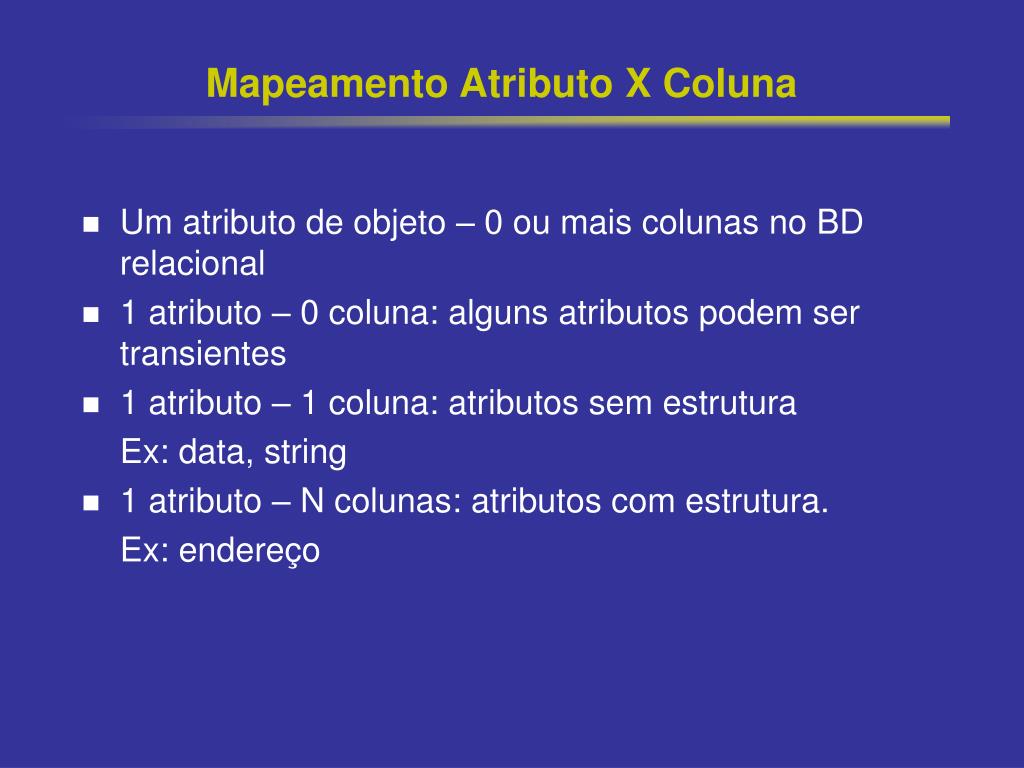 Mapeamento Atributo X Coluna

- Um atributo de objeto – 0 ou mais colunas no BD relacional
- 1 atributo – 0 coluna: alguns atributos podem ser transientes
- 1 atributo – 1 coluna: atributos sem estrutura

Ex: data, string

- 1 atributo – N colunas: atributos com estrutura.

Ex: endereço